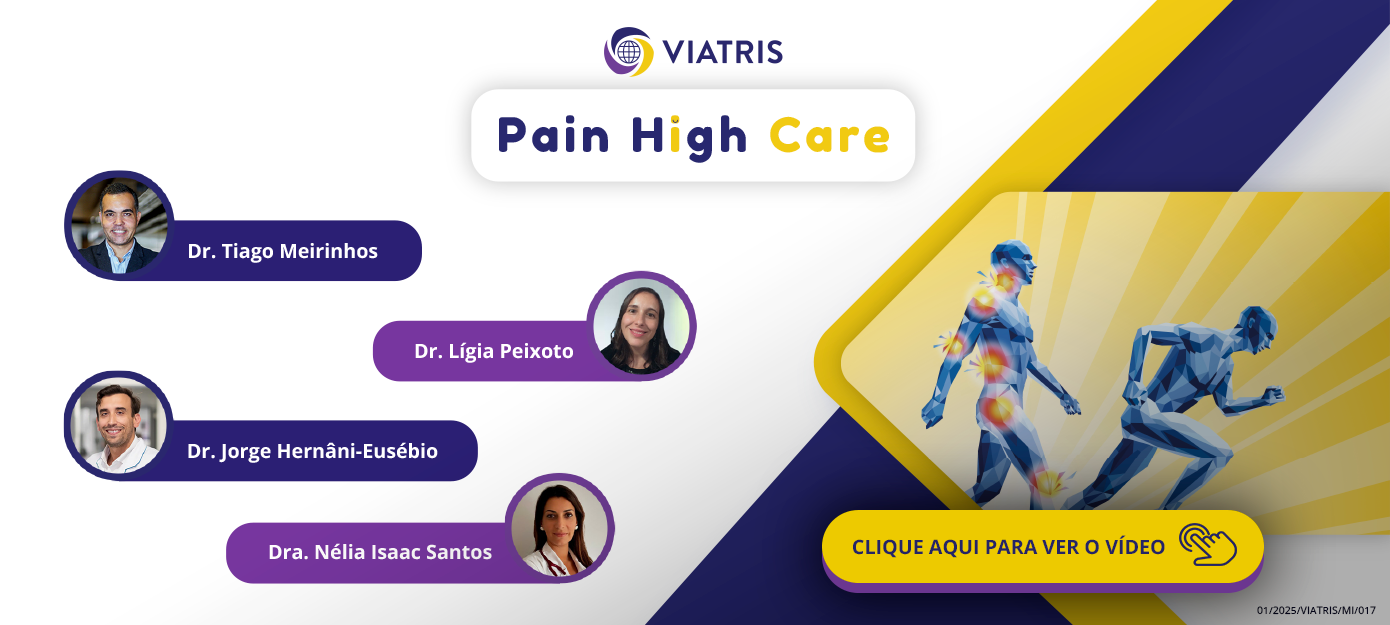 VIATRIS

Pain High Care

Dr. Tiago Meirinhos

Dr. Lígia Peixoto

Dr. Jorge Hernâni-Eusébio

Dra. Nélia Isaac Santos

CLIQUE AQUI PARA VER O VÍDEO

01/2025/VIATRIS/MI/017